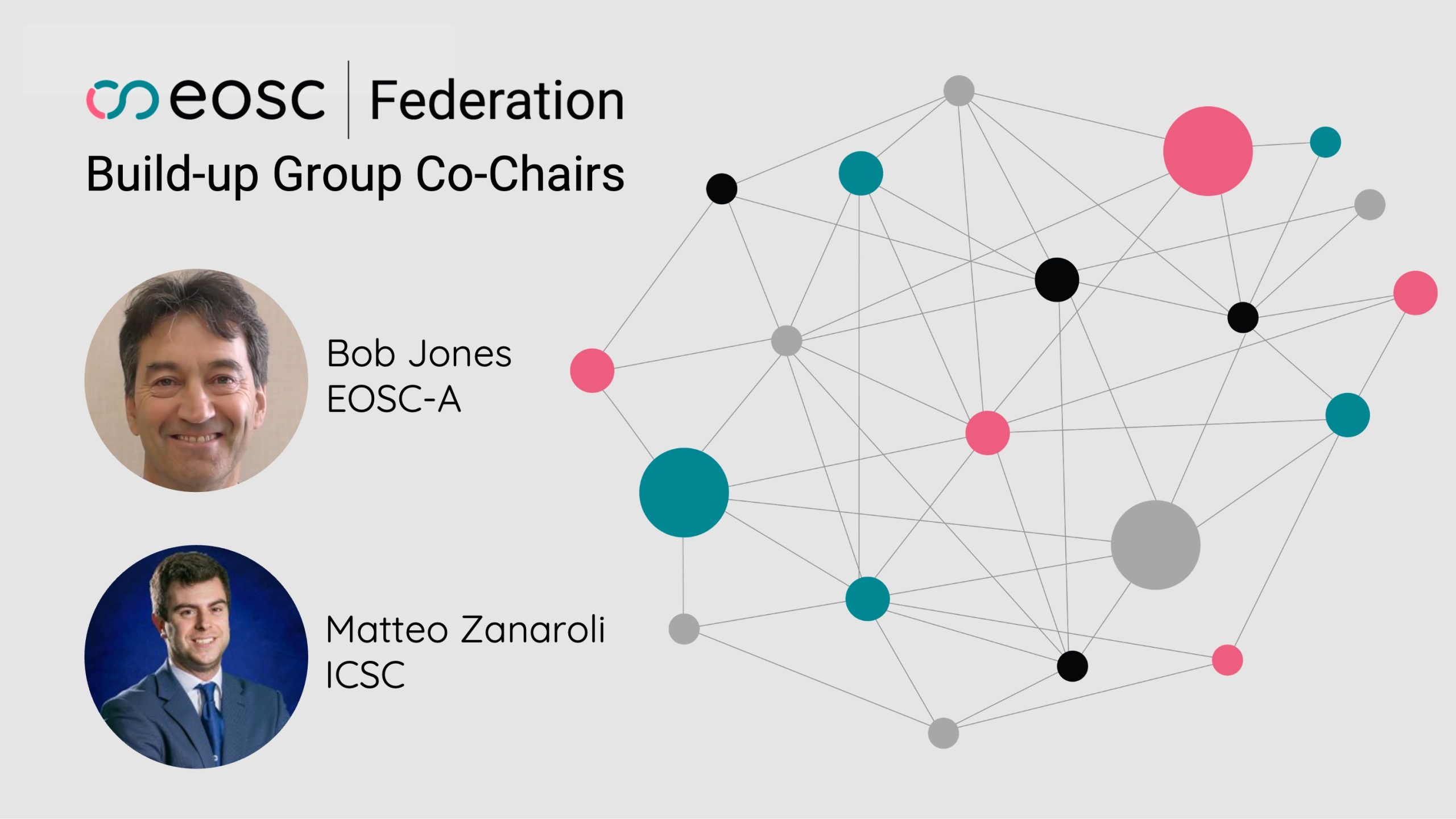 eosc | Federation
Build-up Group Co-Chairs

Bob Jones
EOSC-A

Matteo Zanaroli
ICSC